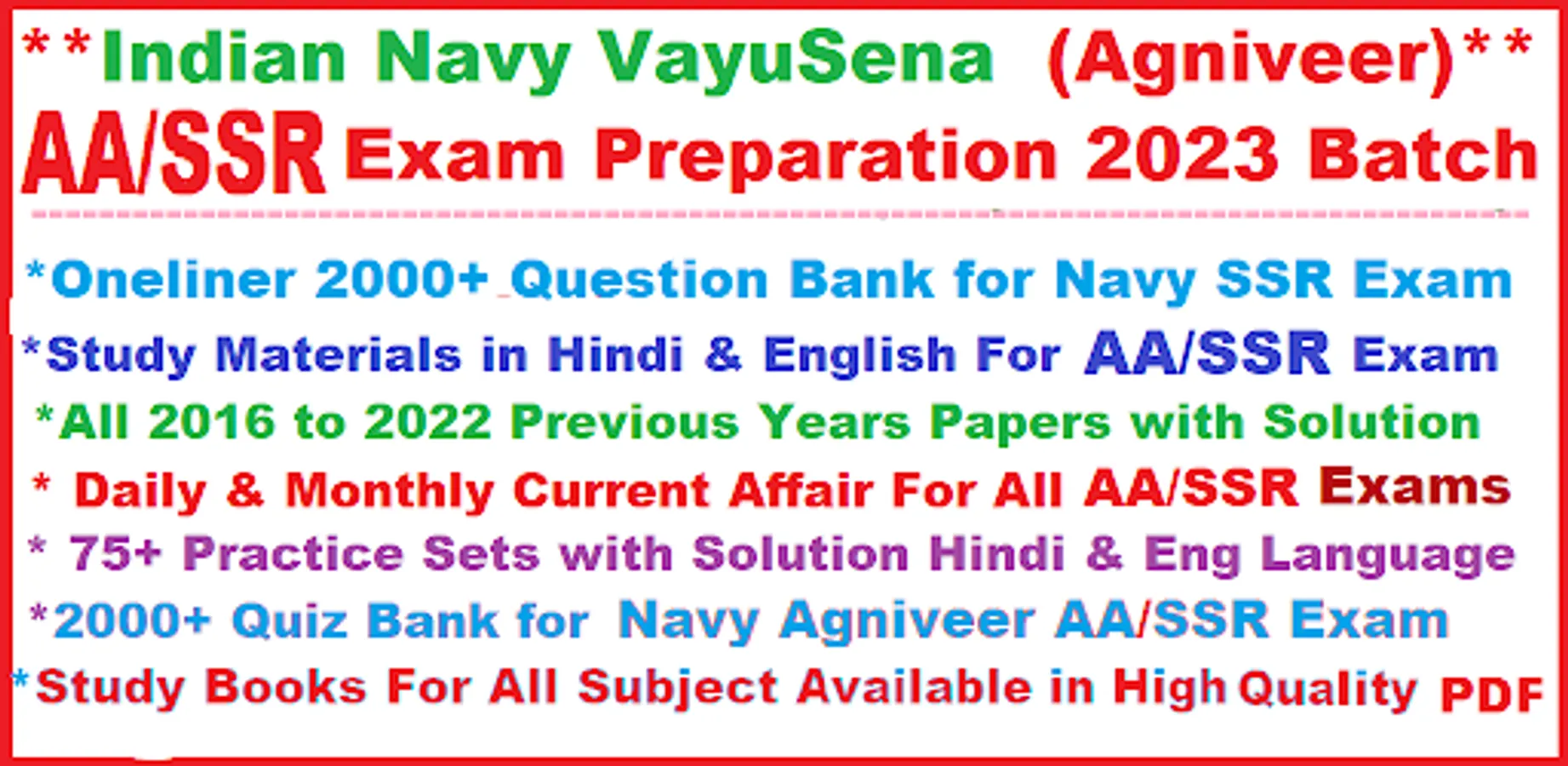 **Indian Navy VayuSena (Agniveer)**
AA/SSR Exam Preparation 2023 Batch

*Oneliner 2000+ Question Bank for Navy SSR Exam
*Study Materials in Hindi & English For AA/SSR Exam
*All 2016 to 2022 Previous Years Papers with Solution
* Daily & Monthly Current Affair For All AA/SSR Exams
* 75+ Practice Sets with Solution Hindi & Eng Language
*2000+ Quiz Bank for Navy Agniveer AA/SSR Exam
*Study Books For All Subject Available in High Quality PDF